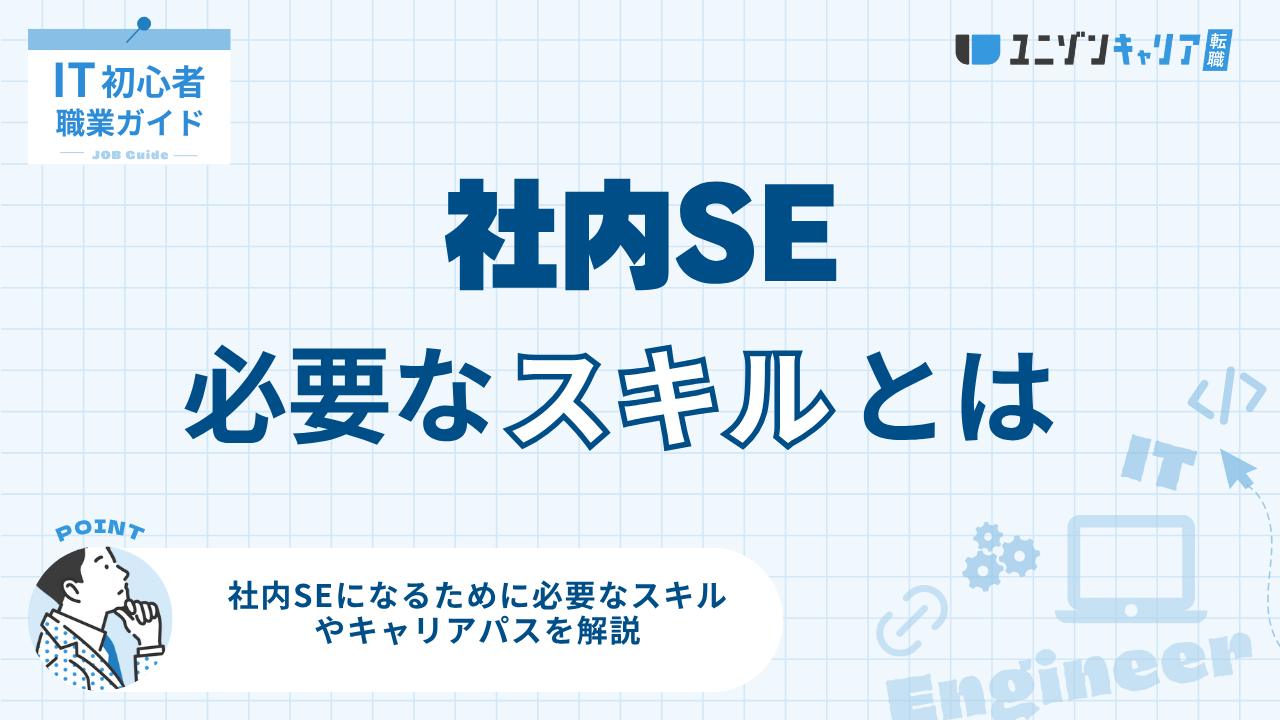 IT 初心者
職業ガイド
JOB Guide

ユニゾンキャリア 転職

社内SE
必要なスキルとは

POINT

社内SEになるために必要なスキルやキャリアパスを解説

</>
IT
Engineer